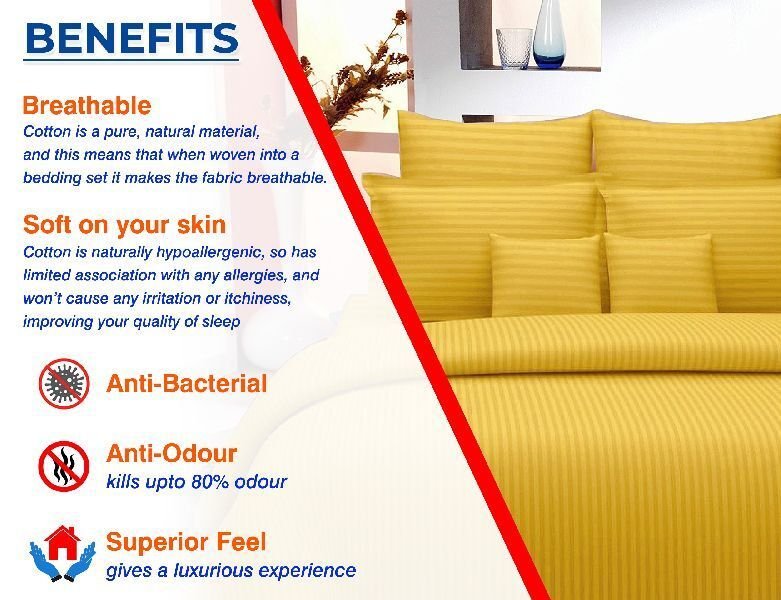 BENEFITS

Breathable
Cotton is a pure, natural material, and this means that when woven into a bedding set it makes the fabric breathable.

Soft on your skin
Cotton is naturally hypoallergenic, so has limited association with any allergies, and won't cause any irritation or itchiness, improving your quality of sleep

Anti-Bacterial

Anti-Odour
kills upto 80% odour

Superior Feel
gives a luxurious experience